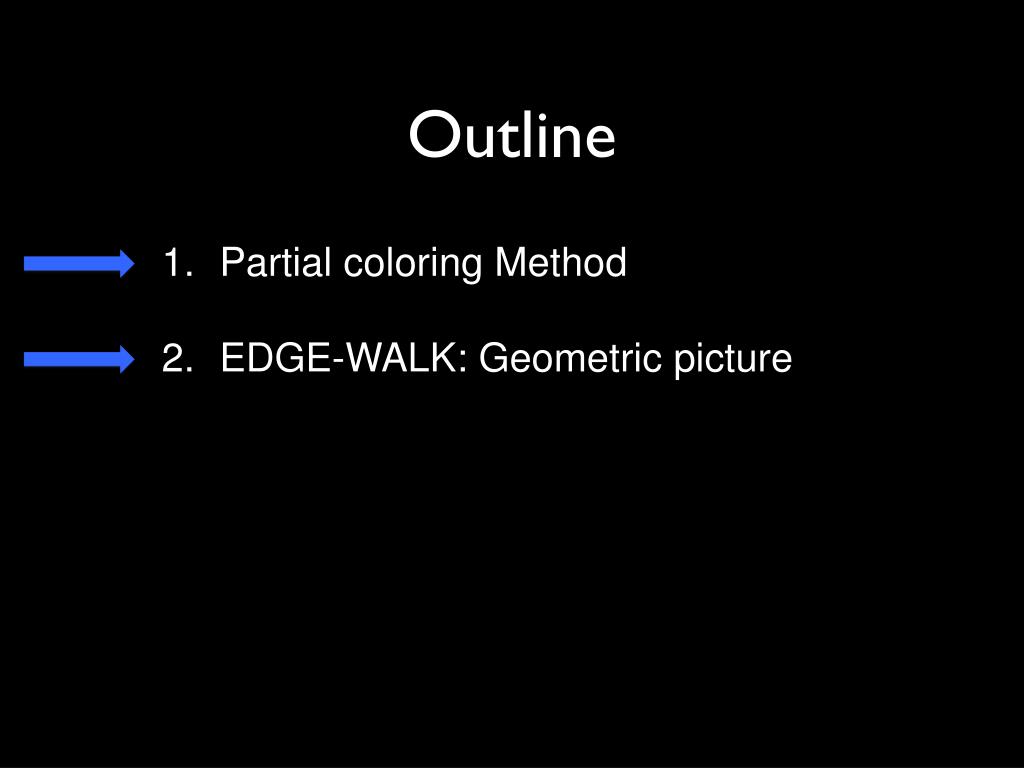 Outline

1. Partial coloring Method

2. EDGE-WALK: Geometric picture